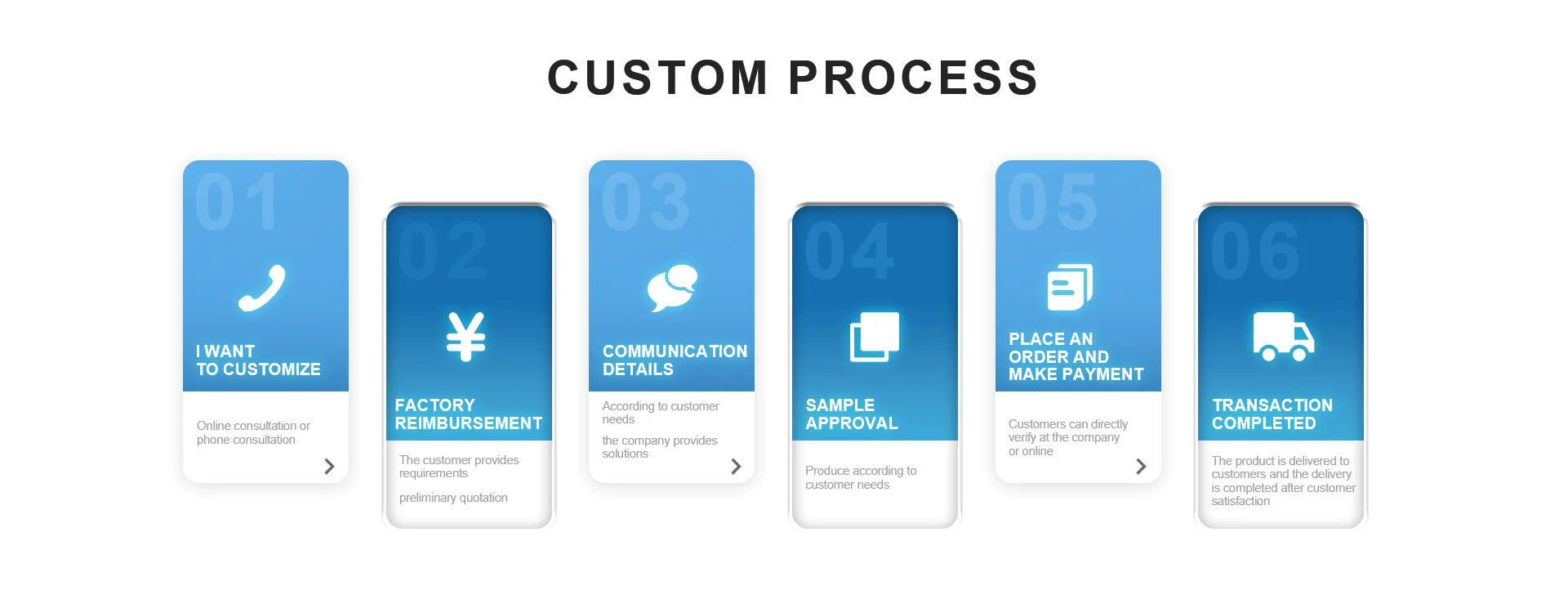 CUSTOM PROCESS

01
I WANT TO CUSTOMIZE
Online consultation or phone consultation

02
FACTORY REIMBURSEMENT
The customer provides requirements

preliminary quotation

03
COMMUNICATION DETAILS
According to customer needs

the company provides solutions

04
SAMPLE APPROVAL
Produce according to customer needs

05
PLACE AN ORDER AND MAKE PAYMENT
Customers can directly verify at the company or online

06
TRANSACTION COMPLETED
The product is delivered to customers and the delivery is completed after customer satisfaction